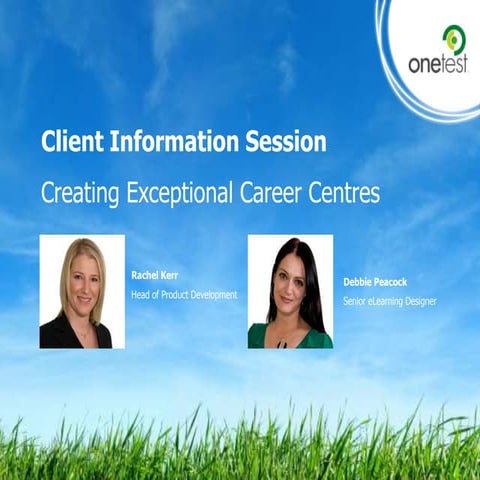 onetest

Client Information Session

Creating Exceptional Career Centres

Rachel Kerr
Head of Product Development

Debbie Peacock
Senior eLearning Designer